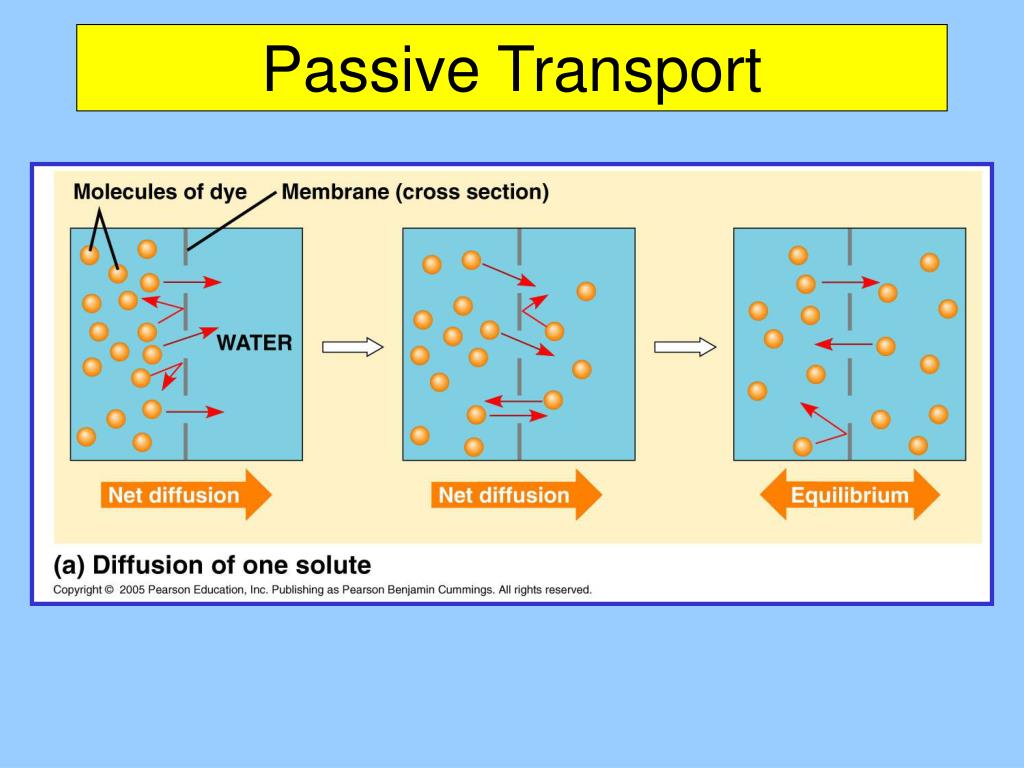 Passive Transport

Molecules of dye

Membrane (cross section)

WATER

Net diffusion

Net diffusion

Equilibrium

(a) Diffusion of one solute

Copyright © 2005 Pearson Education, Inc. Publishing as Pearson Benjamin Cummings. All rights reserved.